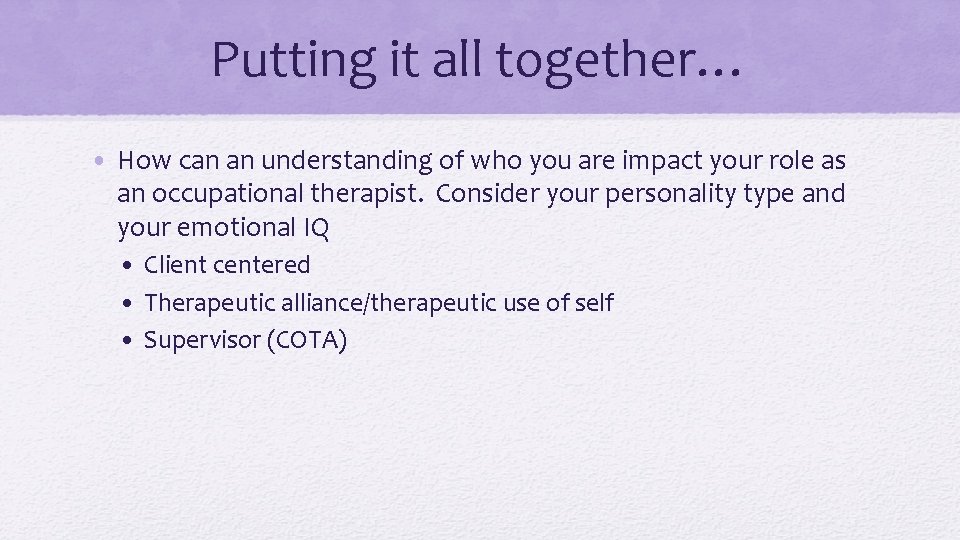 Putting it all together…

• How can an understanding of who you are impact your role as an occupational therapist. Consider your personality type and your emotional IQ
  • Client centered
  • Therapeutic alliance/therapeutic use of self
  • Supervisor (COTA)